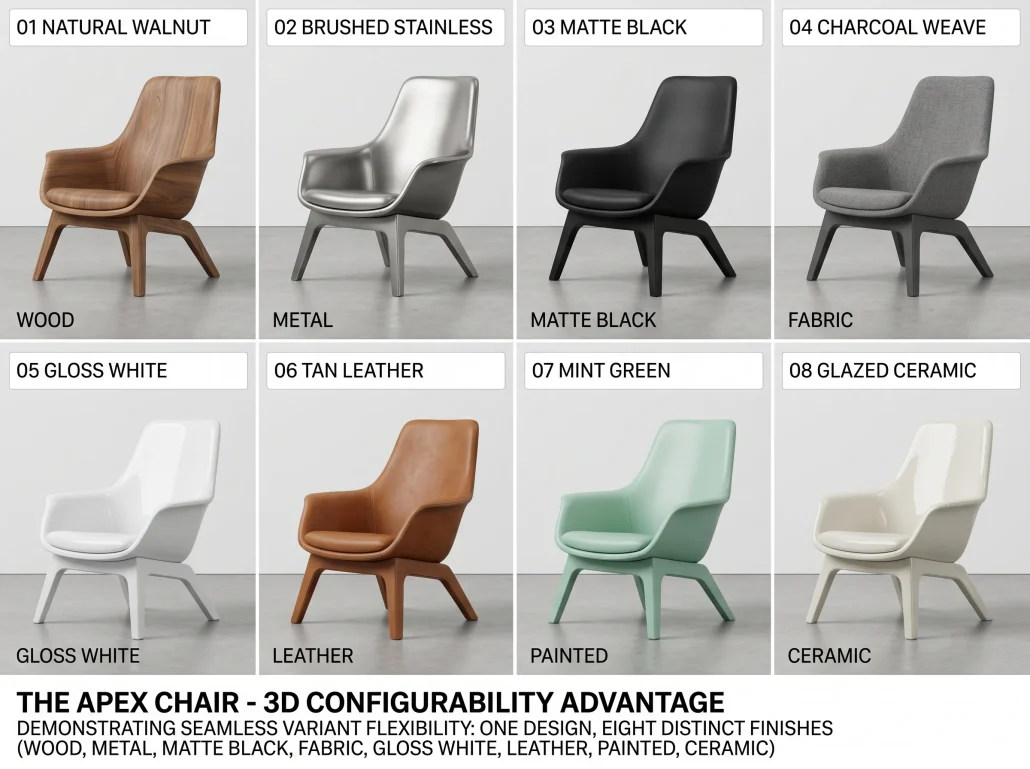 01 NATURAL WALNUT

WOOD

02 BRUSHED STAINLESS

METAL

03 MATTE BLACK

MATTE BLACK

04 CHARCOAL WEAVE

FABRIC

05 GLOSS WHITE

GLOSS WHITE

06 TAN LEATHER

LEATHER

07 MINT GREEN

PAINTED

08 GLAZED CERAMIC

CERAMIC

THE APEX CHAIR - 3D CONFIGURABILITY ADVANTAGE

DEMONSTRATING SEAMLESS VARIANT FLEXIBILITY: ONE DESIGN, EIGHT DISTINCT FINISHES (WOOD, METAL, MATTE BLACK, FABRIC, GLOSS WHITE, LEATHER, PAINTED, CERAMIC)